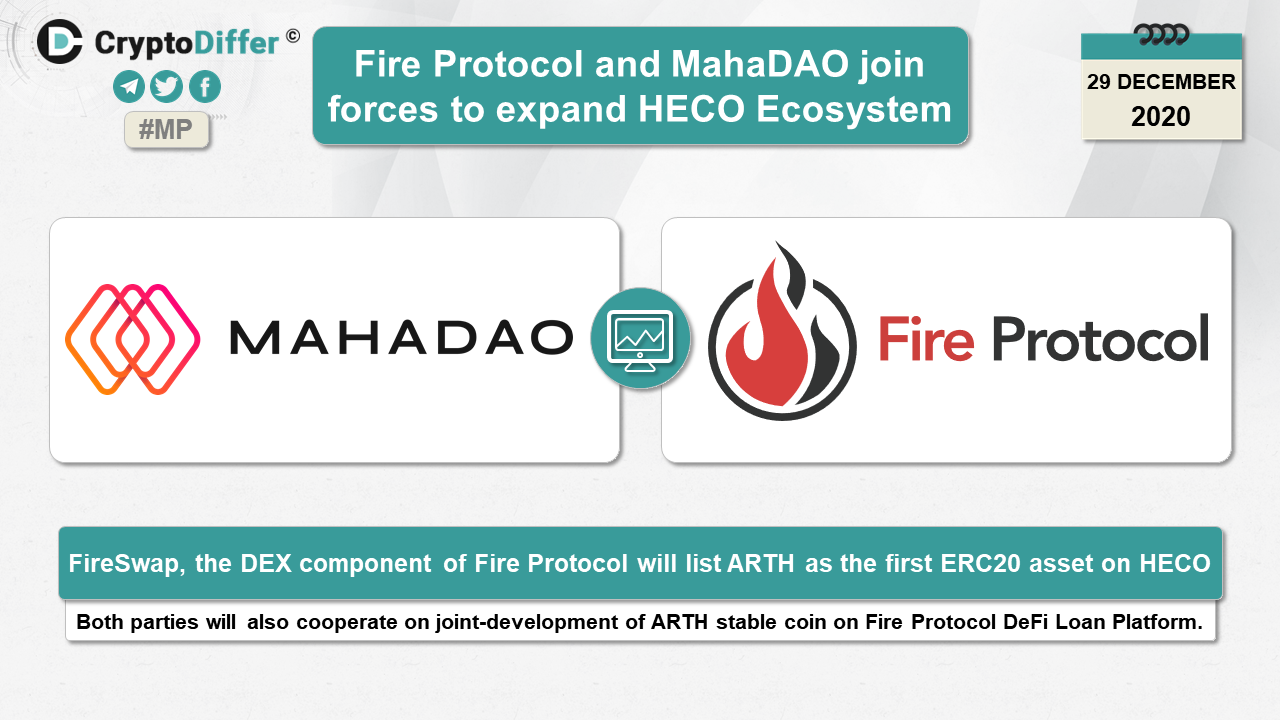 CryptoDiffer ©

#MP

Fire Protocol and MahaDAO join forces to expand HECO Ecosystem

29 DECEMBER
2020

MAHADAO

Fire Protocol

FireSwap, the DEX component of Fire Protocol will list ARTH as the first ERC20 asset on HECO

Both parties will also cooperate on joint-development of ARTH stable coin on Fire Protocol DeFi Loan Platform.